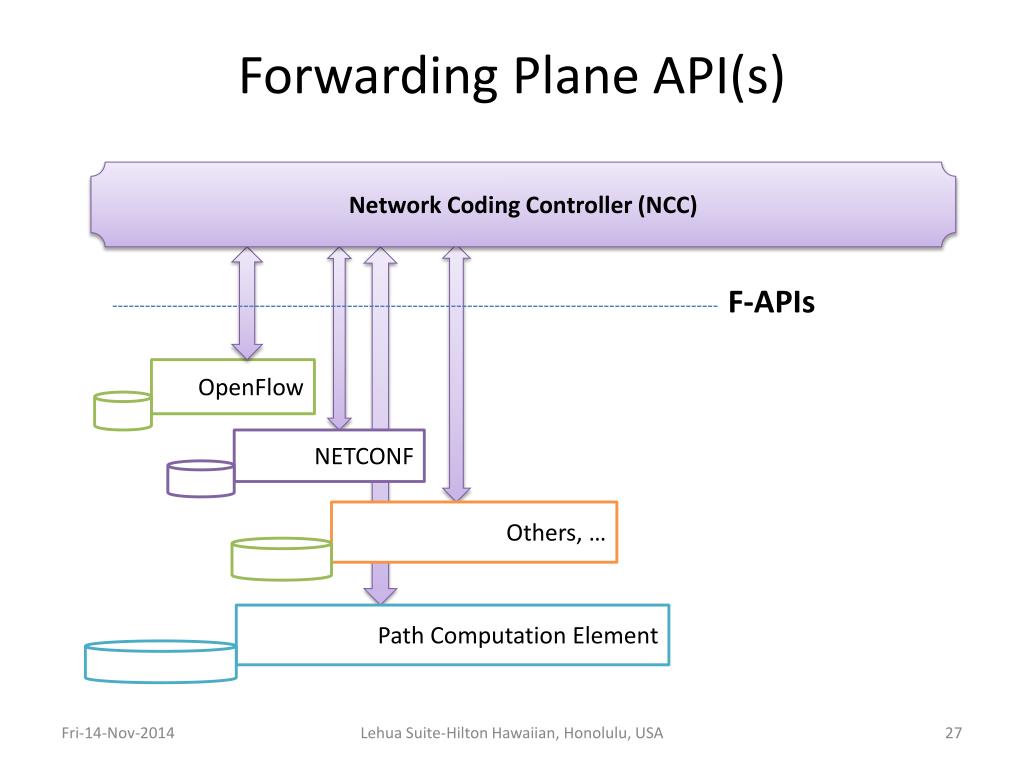 Forwarding Plane API(s)

Network Coding Controller (NCC)

F-APIs

OpenFlow

NETCONF

Others, …

Path Computation Element

Fri-14-Nov-2014

Lehua Suite-Hilton Hawaiian, Honolulu, USA

27